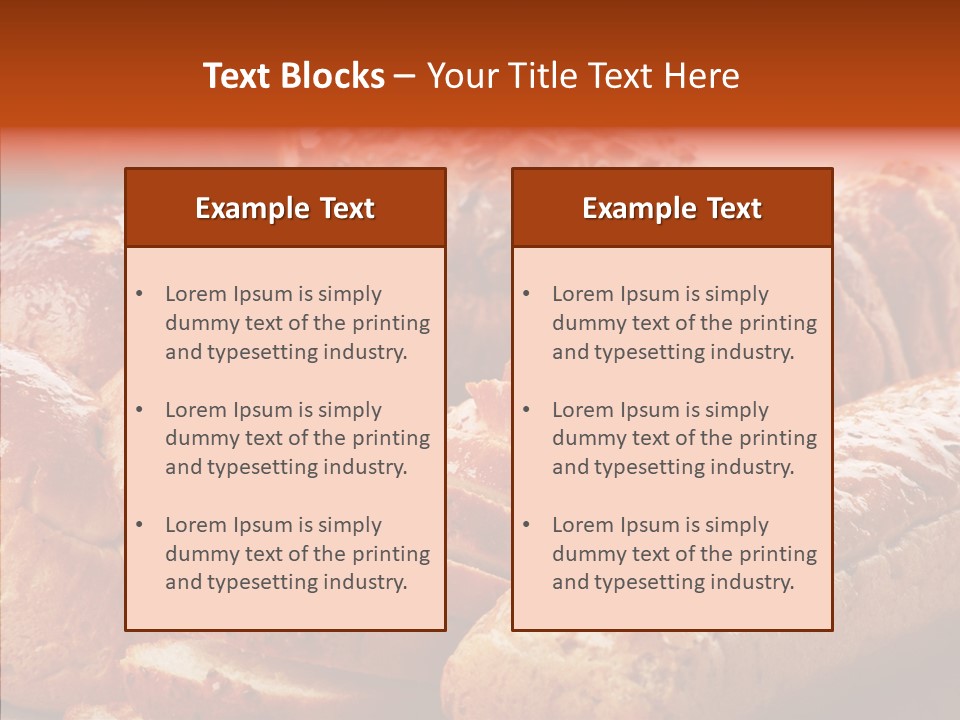 Text Blocks – Your Title Text Here

Example Text

• Lorem Ipsum is simply dummy text of the printing and typesetting industry.

• Lorem Ipsum is simply dummy text of the printing and typesetting industry.

• Lorem Ipsum is simply dummy text of the printing and typesetting industry.

Example Text

• Lorem Ipsum is simply dummy text of the printing and typesetting industry.

• Lorem Ipsum is simply dummy text of the printing and typesetting industry.

• Lorem Ipsum is simply dummy text of the printing and typesetting industry.